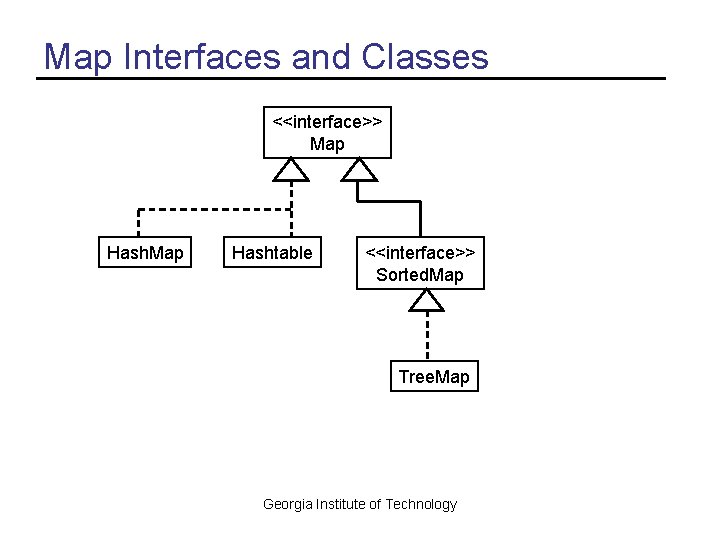 Map Interfaces and Classes

<<interface>>
Map

HashMap

Hashtable

<<interface>>
SortedMap

TreeMap

Georgia Institute of Technology